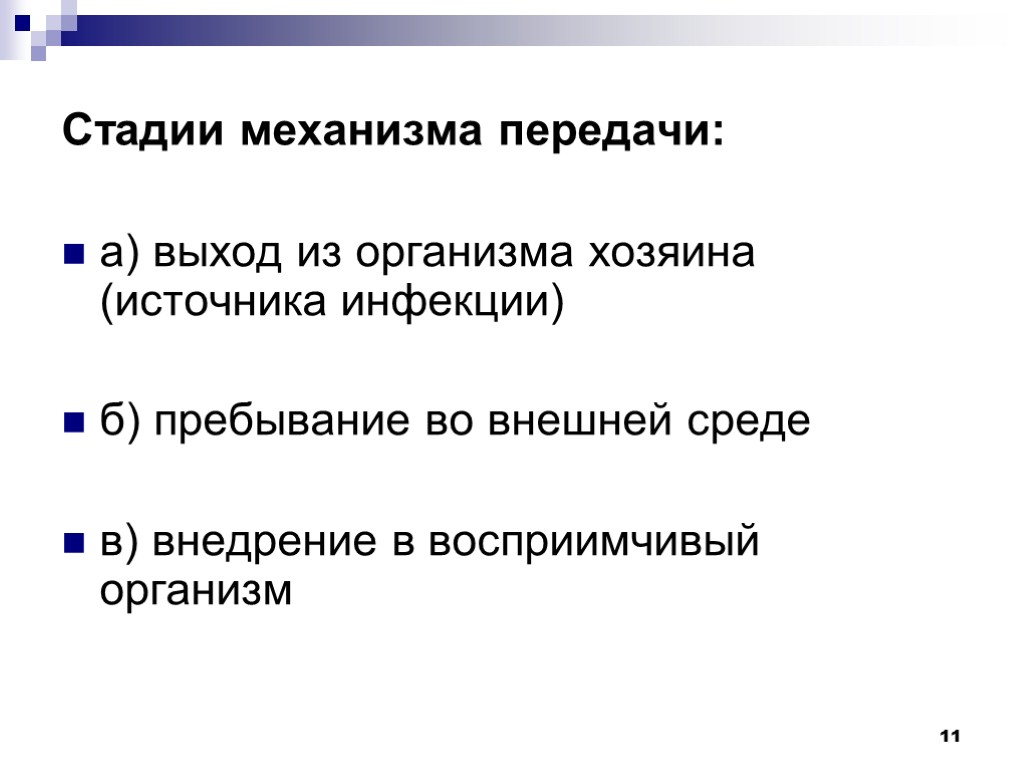 Стадии механизма передачи:

а) выход из организма хозяина (источника инфекции)

б) пребывание во внешней среде

в) внедрение в восприимчивый организм

11